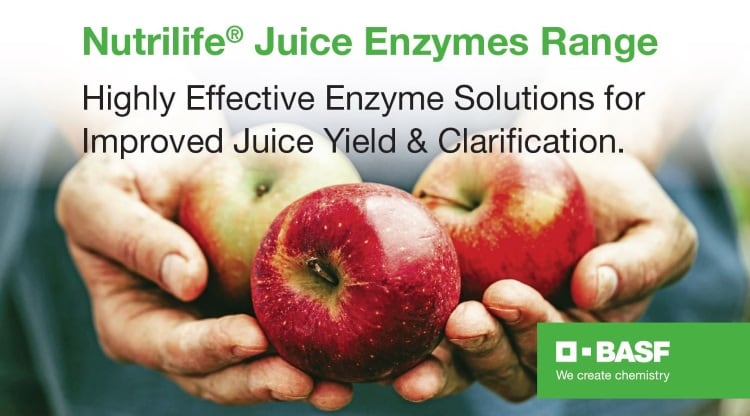 Nutrilife® Juice Enzymes Range

Highly Effective Enzyme Solutions for Improved Juice Yield & Clarification.

BASF
We create chemistry